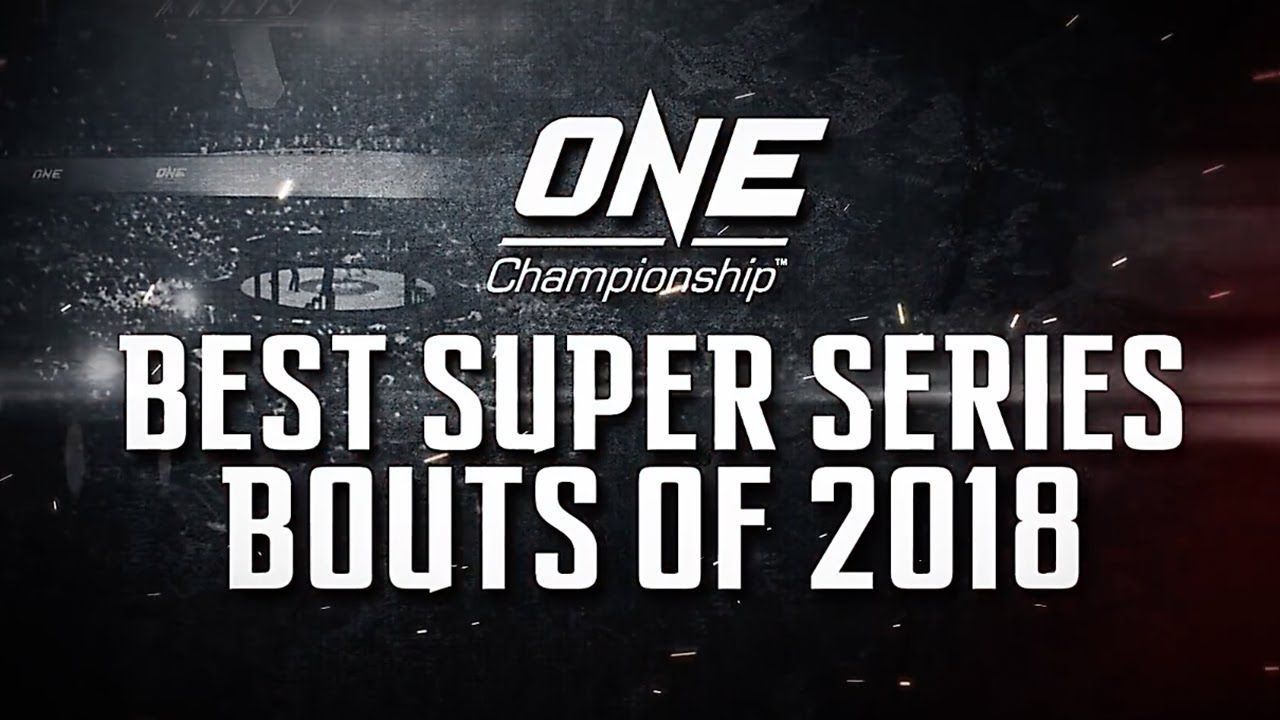 ONE ONE

ONE
Championship™

BEST SUPER SERIES
BOUTS OF 2018